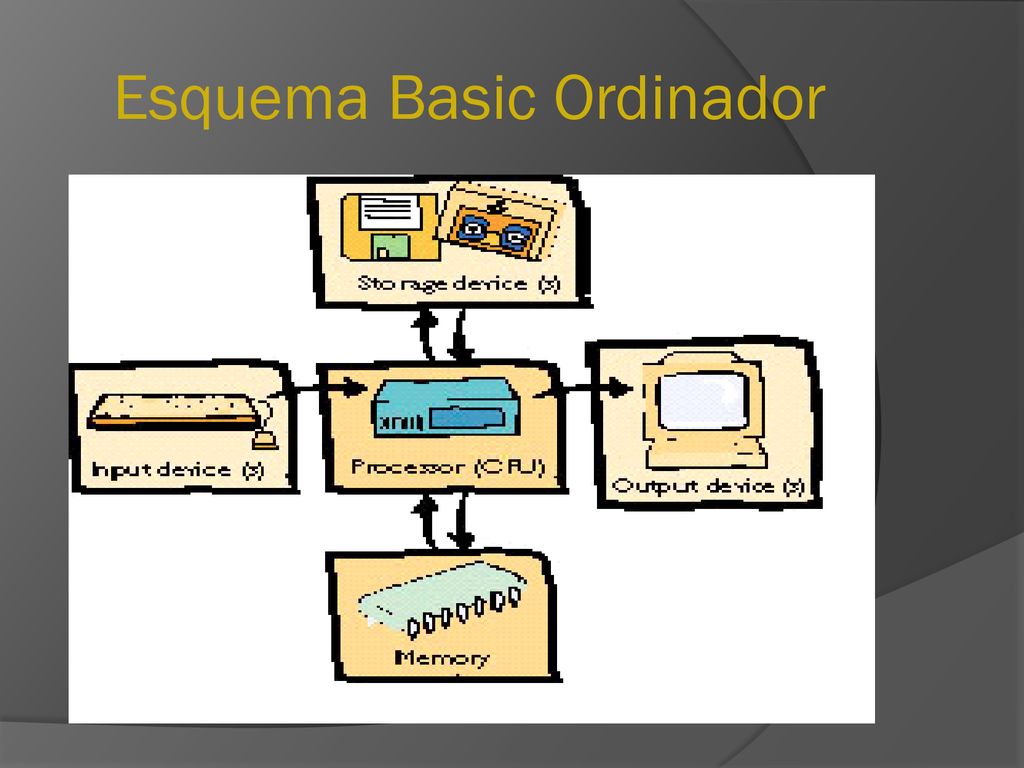 Esquema Basic Ordinador

Storage device (s)

Input device (s)

Processor (CPU)

Output device (s)

Memory